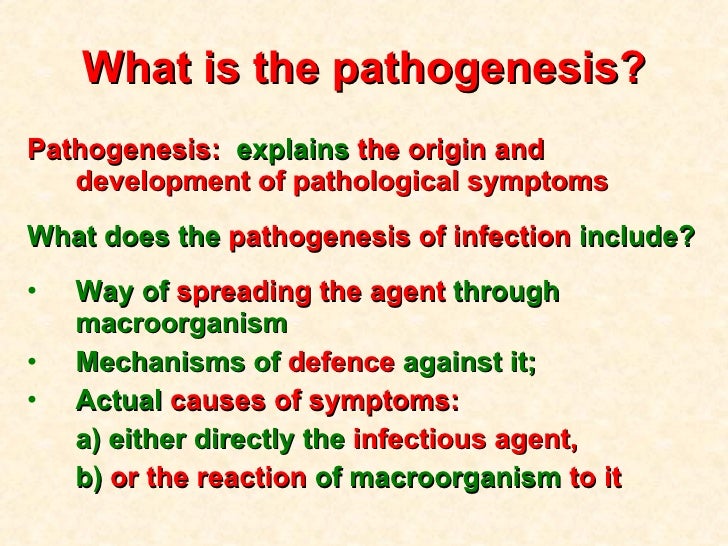 What is the pathogenesis?

Pathogenesis: explains the origin and development of pathological symptoms

What does the pathogenesis of infection include?

• Way of spreading the agent through macroorganism
• Mechanisms of defence against it;
• Actual causes of symptoms:
a) either directly the infectious agent,
b) or the reaction of macroorganism to it